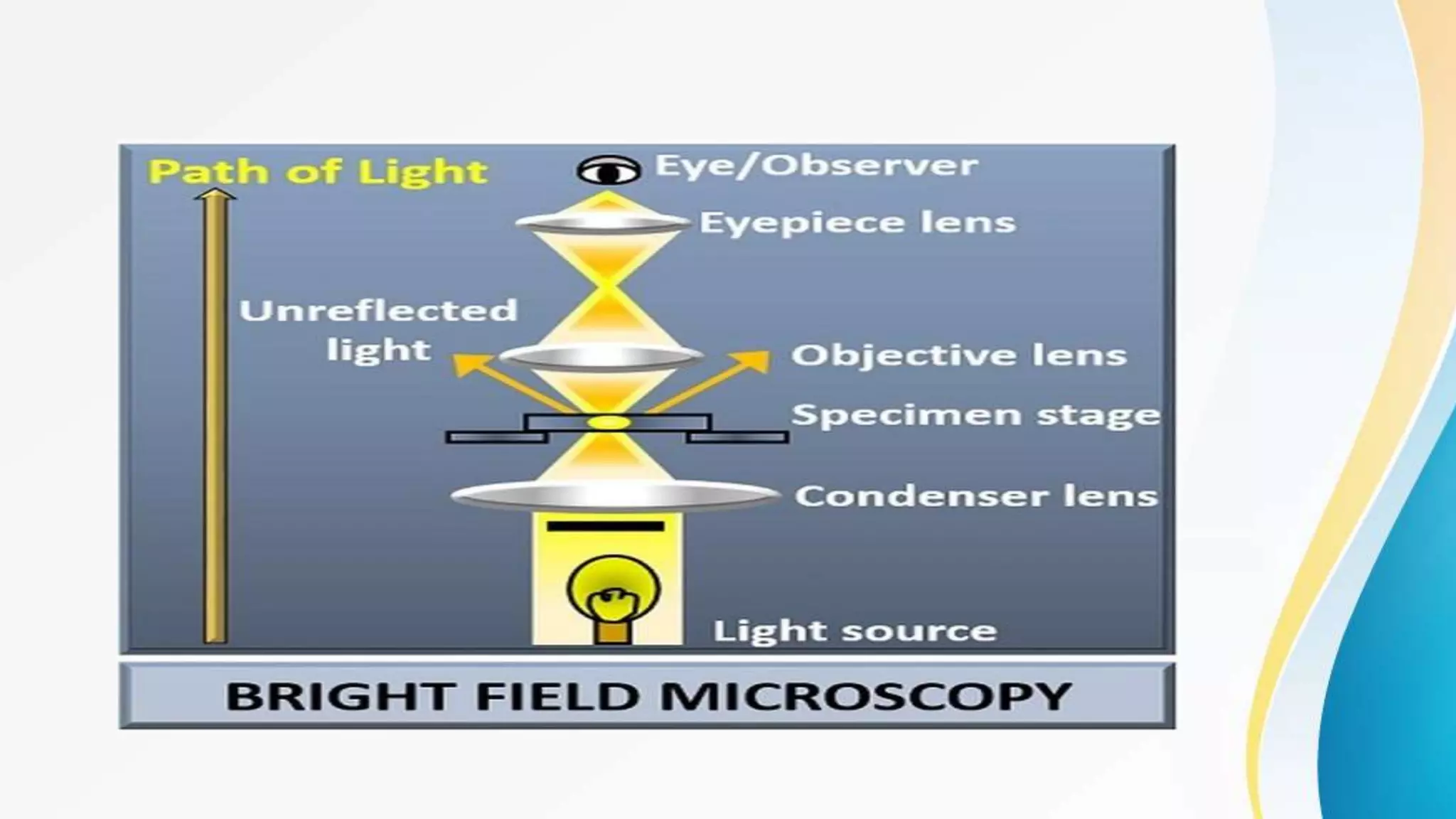 Path of Light

Eye/Observer

Eyepiece lens

Unreflected light

Objective lens

Specimen stage

Condenser lens

Light source

BRIGHT FIELD MICROSCOPY